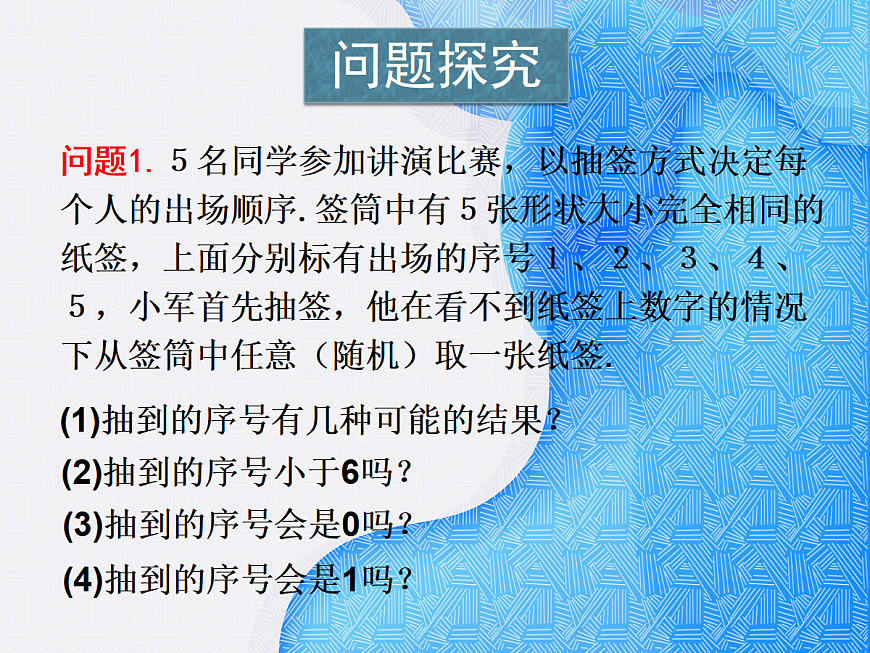 问题探究

问题1. 5名同学参加讲演比赛，以抽签方式决定每个人的出场顺序. 签筒中有5张形状大小完全相同的纸签，上面分别标有出场的序号1、2、3、4、5，小军首先抽签，他在看不到纸签上数字的情况下从签筒中任意（随机）取一张纸签.

(1)抽到的序号有几种可能的结果？

(2)抽到的序号小于6吗？

(3)抽到的序号会是0吗？

(4)抽到的序号会是1吗？